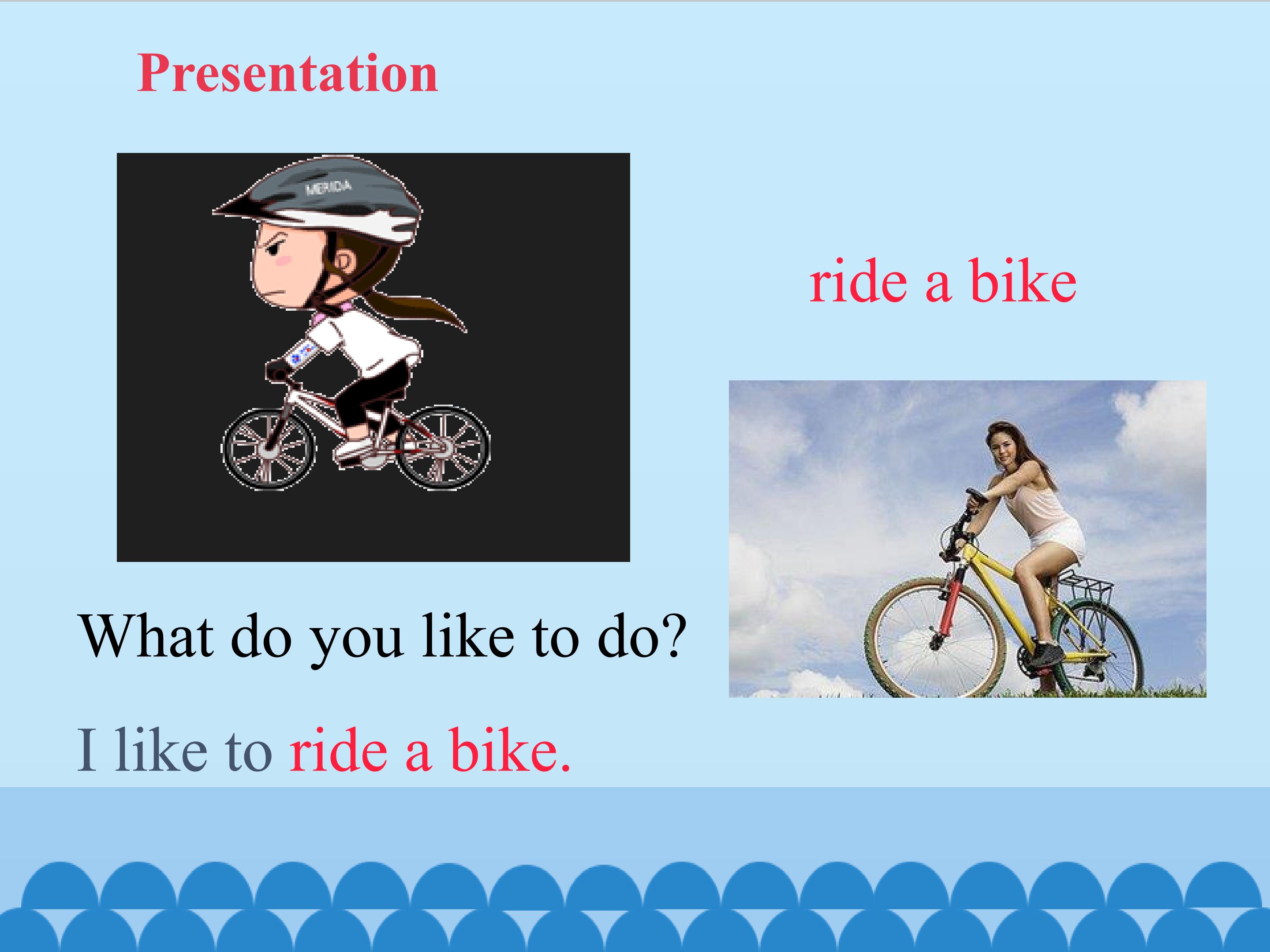 Presentation

MERIDA

ride a bike

What do you like to do?

I like to ride a bike.